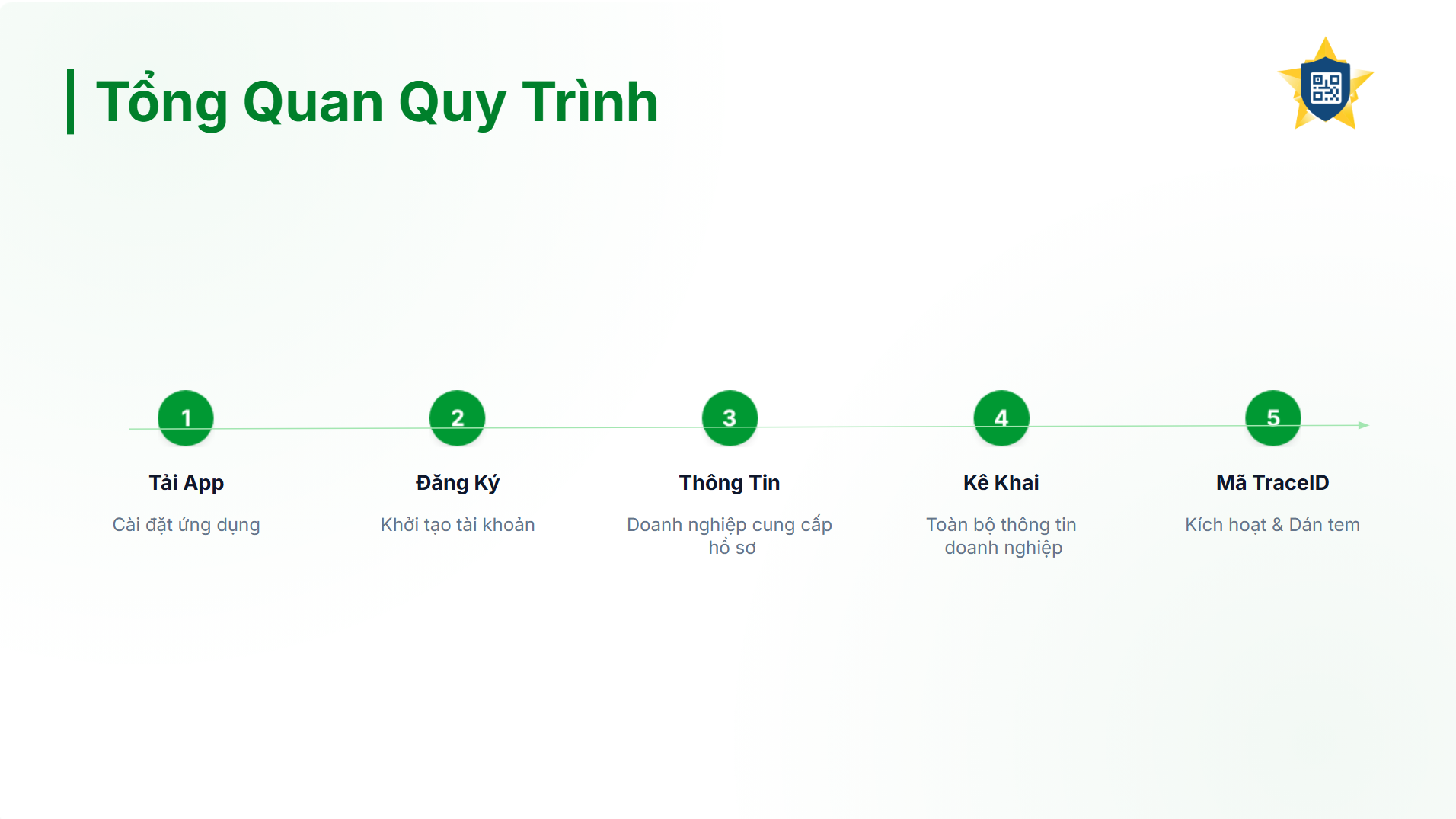 Tổng Quan Quy Trình

1

Tải App

Cài đặt ứng dụng

2

Đăng Ký

Khởi tạo tài khoản

3

Thông Tin

Doanh nghiệp cung cấp hồ sơ

4

Kê Khai

Toàn bộ thông tin doanh nghiệp

5

Mã TraceID

Kích hoạt & Dán tem